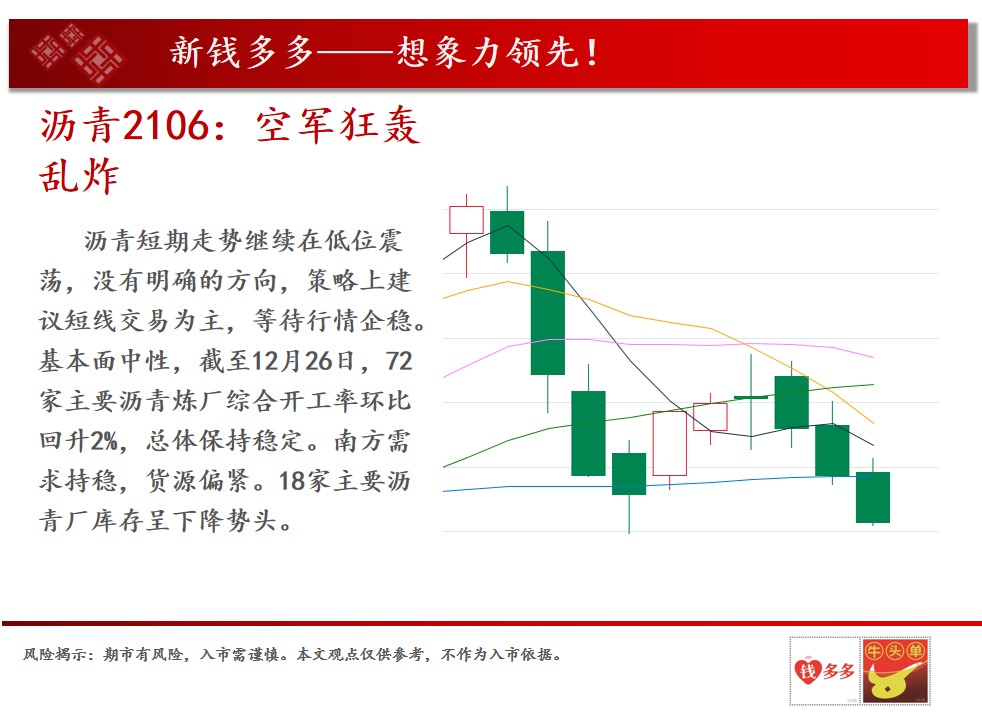 新钱多多——想象力领先！

沥青2106：空军狂轰乱炸

沥青短期走势继续在低位震荡，没有明确的方向，策略上建议短线交易为主，等待行情企稳。基本面中性，截至12月26日，72家主要沥青炼厂综合开工率环比回升2%，总体保持稳定。南方需求持稳，货源偏紧。18家主要沥青厂库存呈下降势头。

风险揭示：期市有风险，入市需谨慎。本文观点仅供参考，不作为入市依据。

钱多多 牛头单